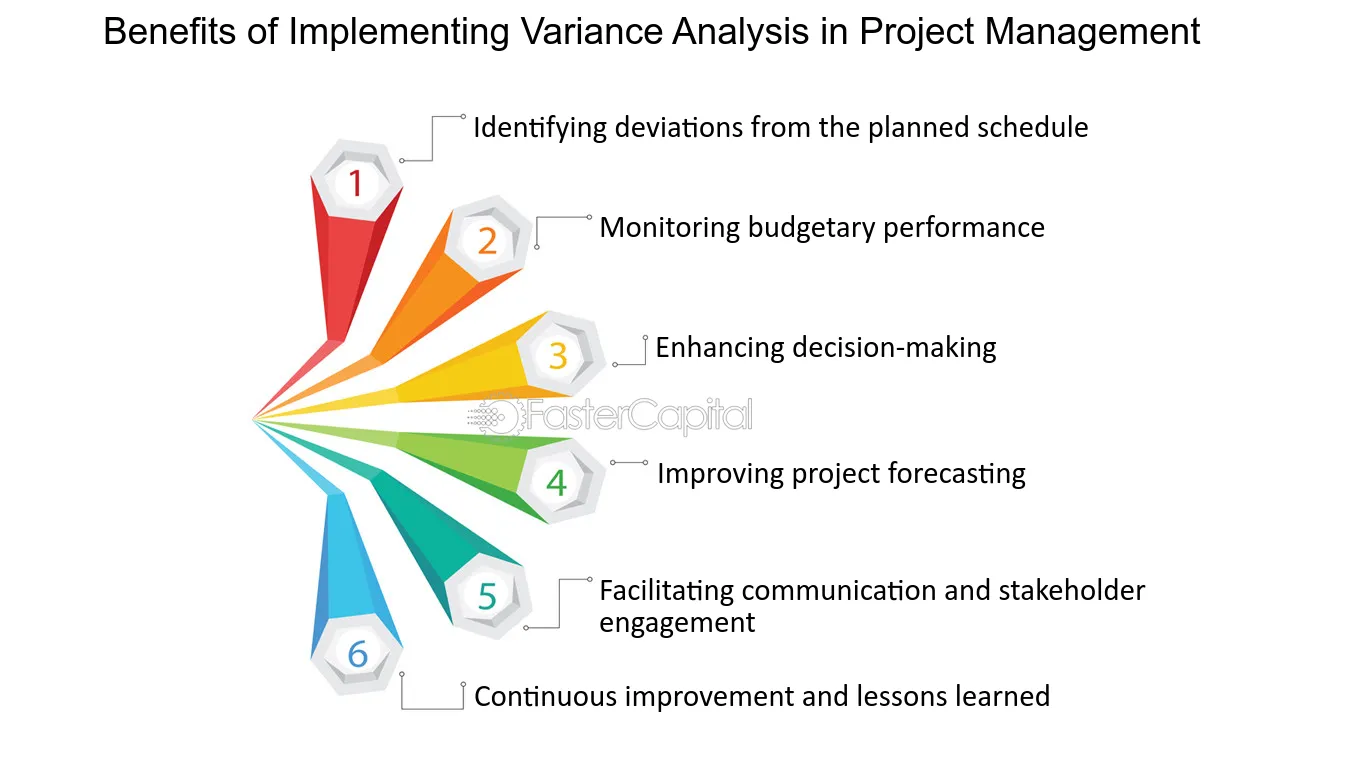 Benefits of Implementing Variance Analysis in Project Management

1
Identifying deviations from the planned schedule

2
Monitoring budgetary performance

3
Enhancing decision-making

FasterCapital

4
Improving project forecasting

5
Facilitating communication and stakeholder engagement

6
Continuous improvement and lessons learned